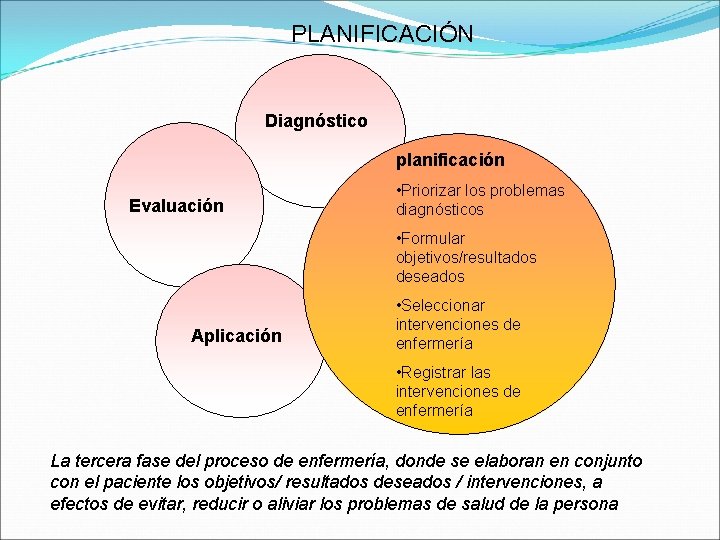 PLANIFICACIÓN

Diagnóstico

Evaluación

Aplicación

planificación

•Priorizar los problemas diagnósticos

•Formular objetivos/resultados deseados

•Seleccionar intervenciones de enfermería

•Registrar las intervenciones de enfermería

La tercera fase del proceso de enfermería, donde se elaboran en conjunto con el paciente los objetivos/ resultados deseados / intervenciones, a efectos de evitar, reducir o aliviar los problemas de salud de la persona